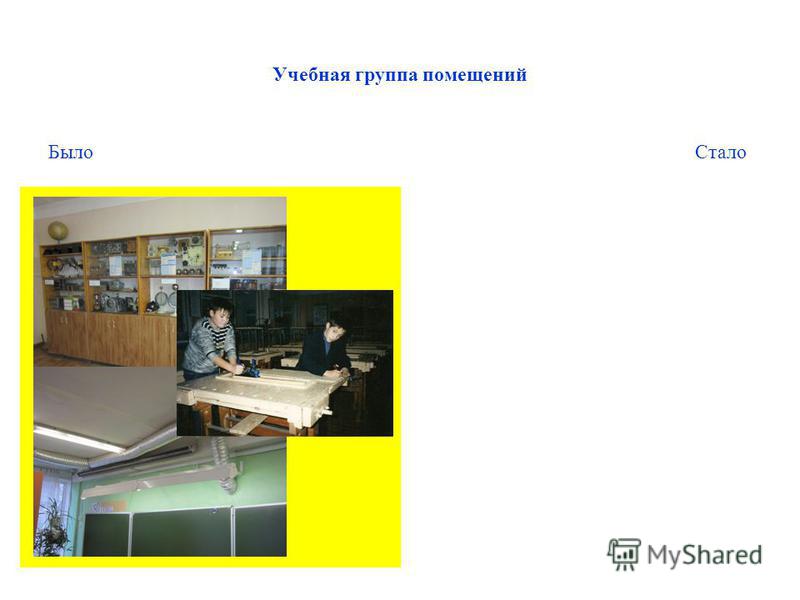 Учебная группа помещений

Было

Стало

MyShared